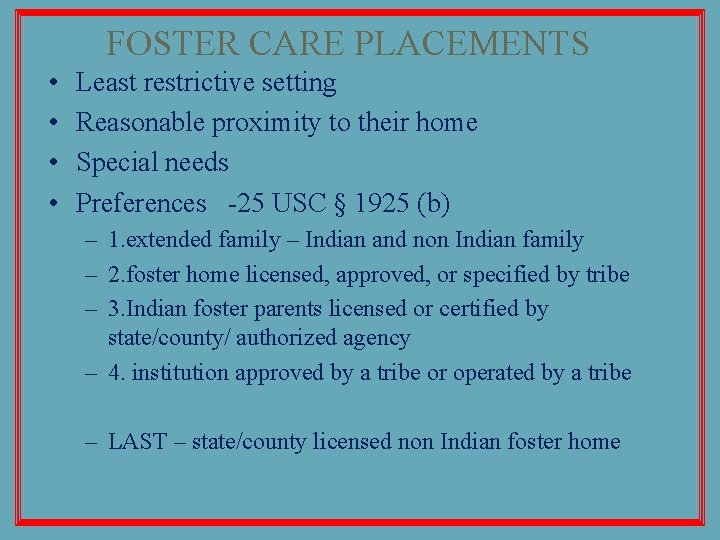 FOSTER CARE PLACEMENTS

• Least restrictive setting
• Reasonable proximity to their home
• Special needs
• Preferences -25 USC § 1925 (b)
– 1.extended family – Indian and non Indian family
– 2.foster home licensed, approved, or specified by tribe
– 3.Indian foster parents licensed or certified by state/county/ authorized agency
– 4. institution approved by a tribe or operated by a tribe

– LAST – state/county licensed non Indian foster home